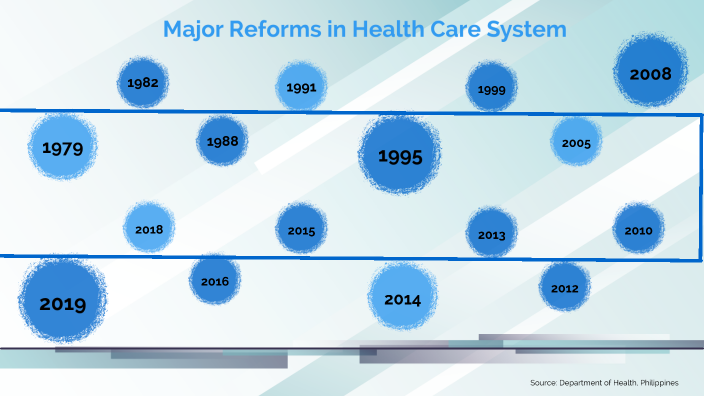 Major Reforms in Health Care System

1982

1991

1999

2008

1979

1988

1995

2005

2018

2015

2013

2010

2019

2016

2014

2012

Source: Department of Health, Philippines